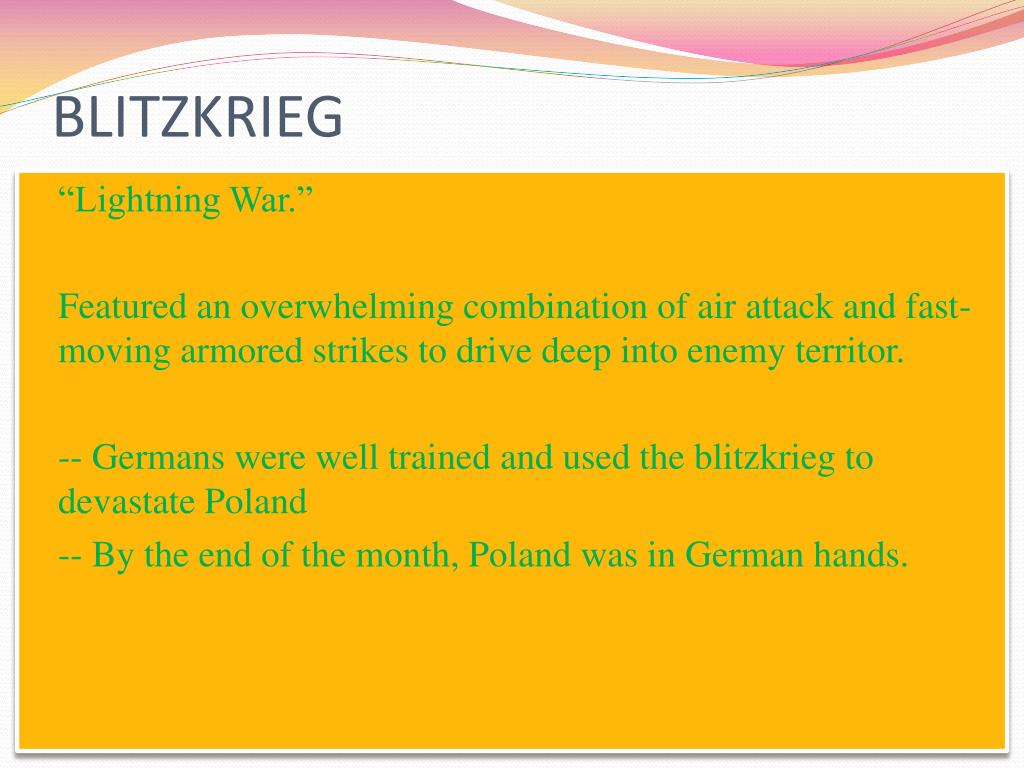 BLITZKRIEG

“Lightning War.”

Featured an overwhelming combination of air attack and fast-moving armored strikes to drive deep into enemy territor.

-- Germans were well trained and used the blitzkrieg to devastate Poland

-- By the end of the month, Poland was in German hands.